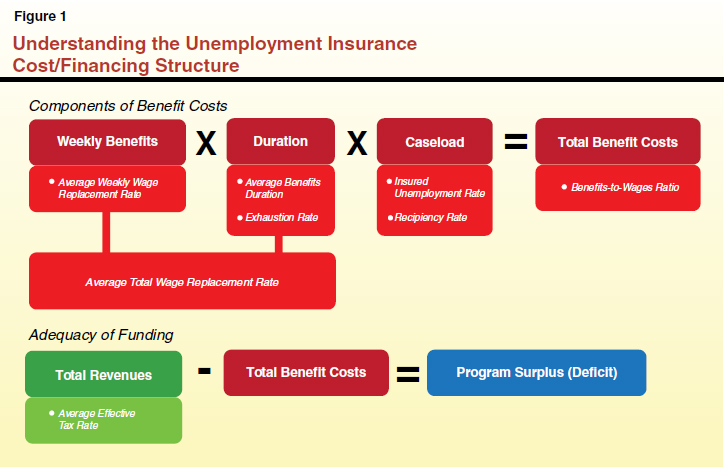 Figure 1

Understanding the Unemployment Insurance Cost/Financing Structure

Components of Benefit Costs

Weekly Benefits X Duration X Caseload = Total Benefit Costs

• Average Weekly Wage Replacement Rate

• Average Benefits Duration

• Exhaustion Rate

• Insured Unemployment Rate

• Recipiency Rate

• Benefits-to-Wages Ratio

Average Total Wage Replacement Rate

Adequacy of Funding

Total Revenues - Total Benefit Costs = Program Surplus (Deficit)

• Average Effective Tax Rate